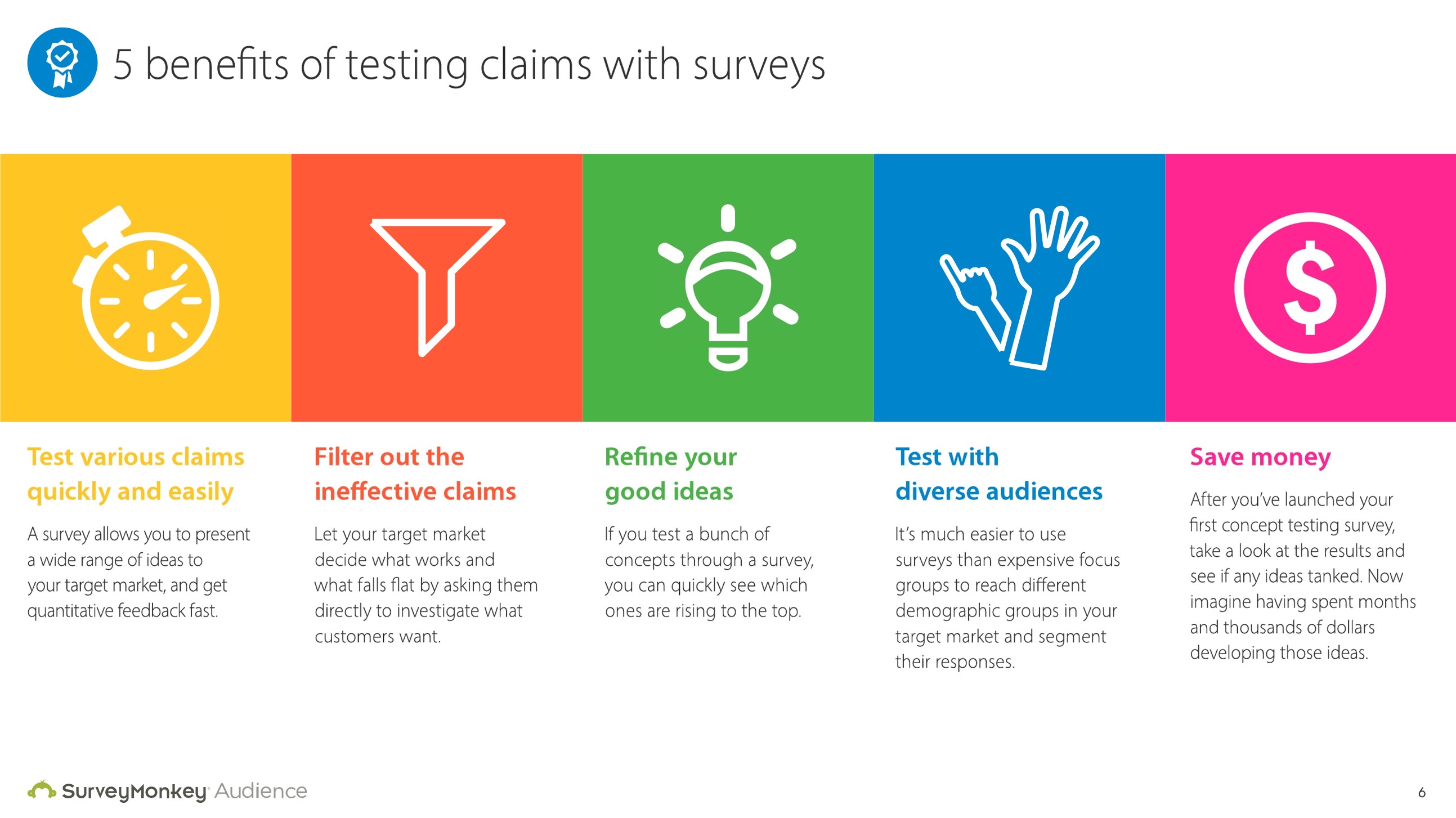 5 benefits of testing claims with surveys

$

Test various claims quickly and easily

A survey allows you to present a wide range of ideas to your target market, and get quantitative feedback fast.

Filter out the ineffective claims

Let your target market decide what works and what falls flat by asking them directly to investigate what customers want.

Refine your good ideas

If you test a bunch of concepts through a survey, you can quickly see which ones are rising to the top.

Test with diverse audiences

It's much easier to use surveys than expensive focus groups to reach different demographic groups in your target market and segment their responses.

Save money

After you've launched your first concept testing survey, take a look at the results and see if any ideas tanked. Now imagine having spent months and thousands of dollars developing those ideas.

SurveyMonkey Audience

6